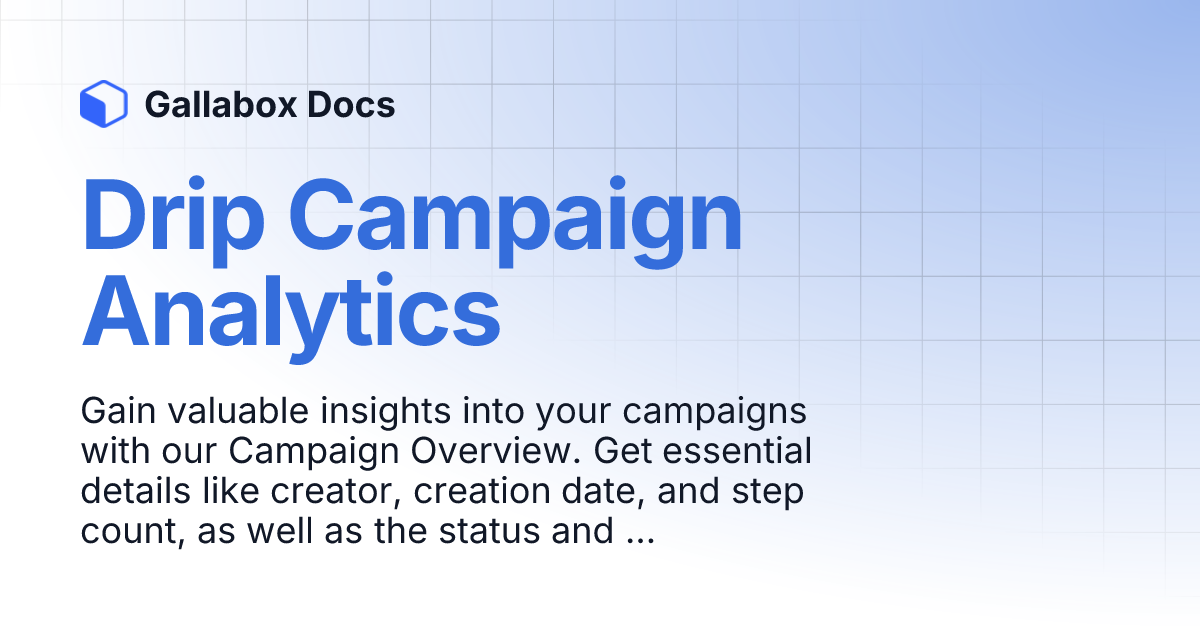 Gallabox Docs

Drip Campaign Analytics

Gain valuable insights into your campaigns with our Campaign Overview. Get essential details like creator, creation date, and step count, as well as the status and ...